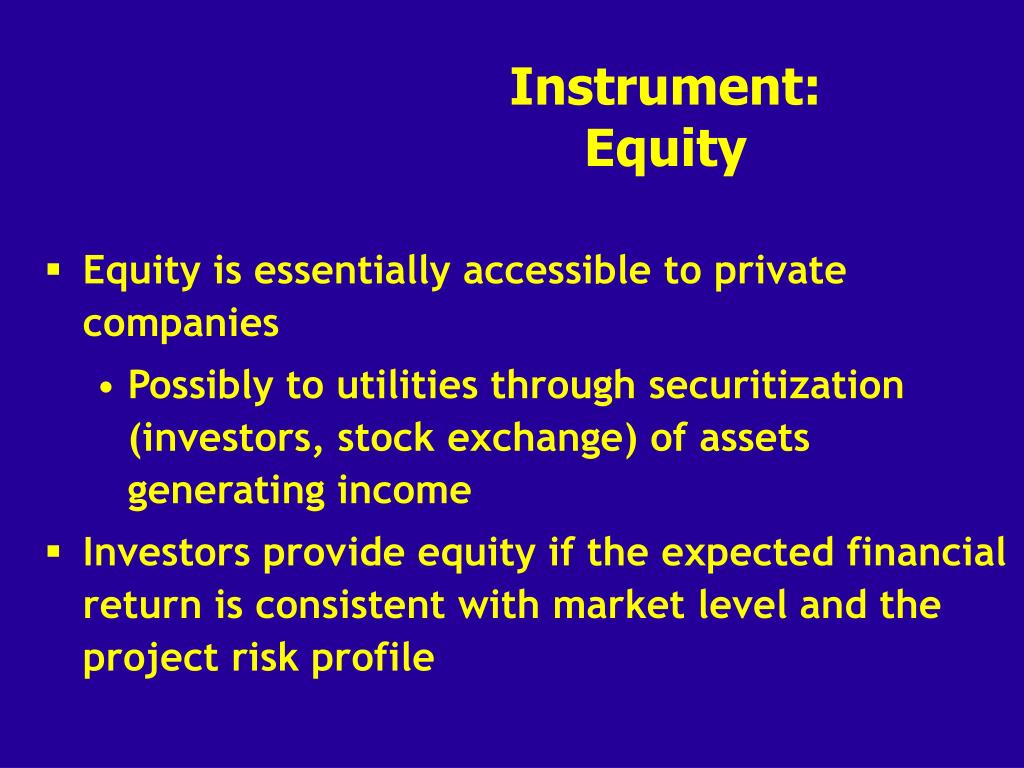 Instrument:
Equity

▪ Equity is essentially accessible to private companies
 • Possibly to utilities through securitization (investors, stock exchange) of assets generating income
▪ Investors provide equity if the expected financial return is consistent with market level and the project risk profile